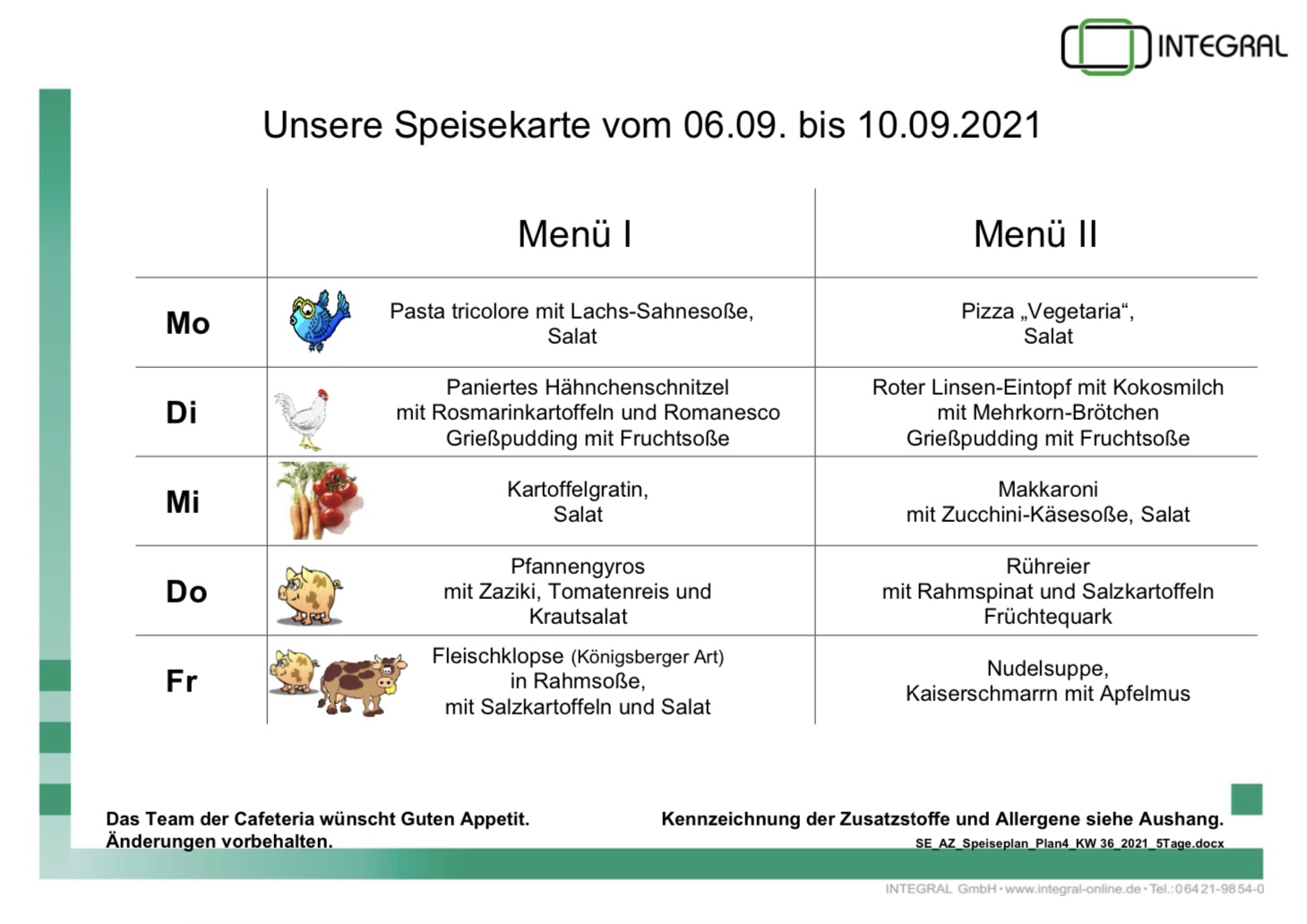 INTEGRAL

Unsere Speisekarte vom 06.09. bis 10.09.2021

| | Menü I | Menü II |
|---|---|---|
| Mo | Pasta tricolore mit Lachs-Sahnesoße, Salat | Pizza „Vegetaria“, Salat |
| Di | Paniertes Hähnchenschnitzel mit Rosmarinkartoffeln und Romanesco Grießpudding mit Fruchtsoße | Roter Linsen-Eintopf mit Kokosmilch mit Mehrkorn-Brötchen Grießpudding mit Fruchtsoße |
| Mi | Kartoffelgratin, Salat | Makkaroni mit Zucchini-Käsesoße, Salat |
| Do | Pfannengyros mit Zaziki, Tomatenreis und Krautsalat | Rühreier mit Rahmspinat und Salzkartoffeln Früchtequark |
| Fr | Fleischklopse (Königsberger Art) in Rahmsoße, mit Salzkartoffeln und Salat | Nudelsuppe, Kaiserschmarrn mit Apfelmus |

Das Team der Cafeteria wünscht Guten Appetit.
Änderungen vorbehalten.

Kennzeichnung der Zusatzstoffe und Allergene siehe Aushang.
SE_AZ_Speiseplan_Plan4_KW 36_2021_5Tage.docx

INTEGRAL GmbH • www.integral-online.de • Tel.: 06421-9854-0